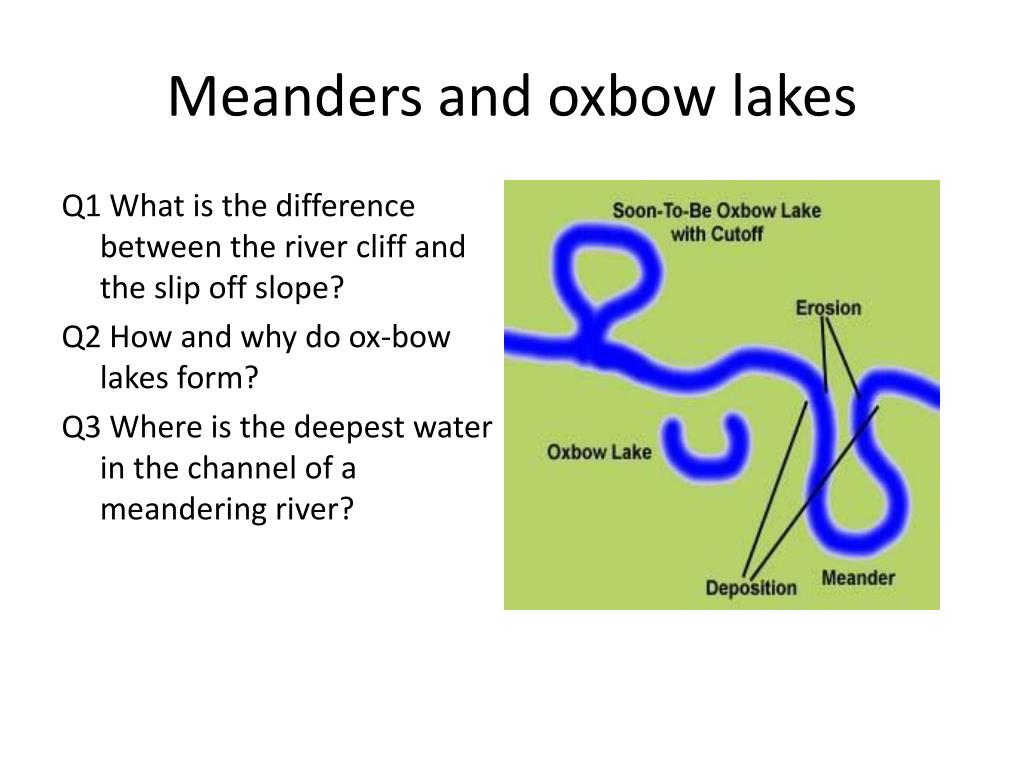 Meanders and oxbow lakes

Q1 What is the difference between the river cliff and the slip off slope?

Q2 How and why do ox-bow lakes form?

Q3 Where is the deepest water in the channel of a meandering river?

Soon-To-Be Oxbow Lake with Cutoff

Erosion

Oxbow Lake

Deposition

Meander